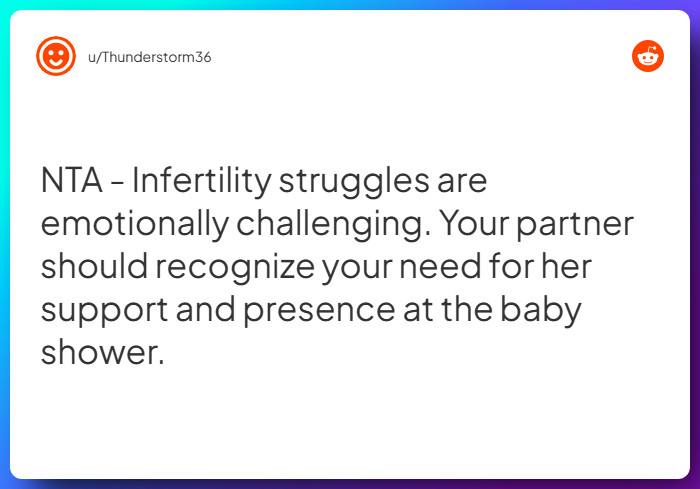 u/Thunderstorm36

NTA - Infertility struggles are emotionally challenging. Your partner should recognize your need for her support and presence at the baby shower.